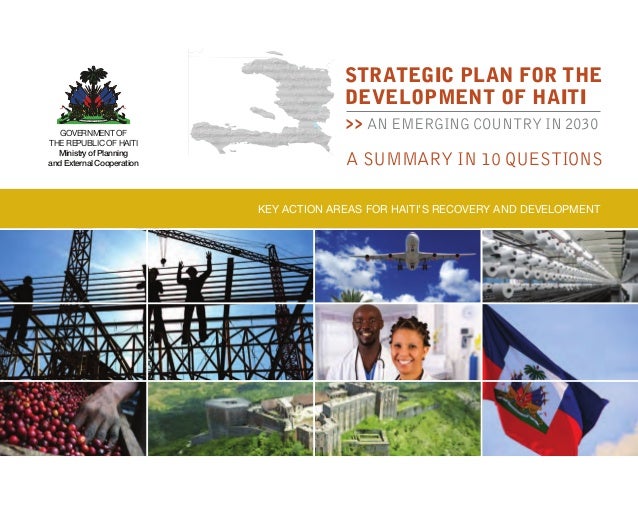 GOVERNMENT OF
THE REPUBLIC OF HAITI
Ministry of Planning
and External Cooperation

STRATEGIC PLAN FOR THE DEVELOPMENT OF HAITI

>> AN EMERGING COUNTRY IN 2030

A SUMMARY IN 10 QUESTIONS

KEY ACTION AREAS FOR HAITI'S RECOVERY AND DEVELOPMENT